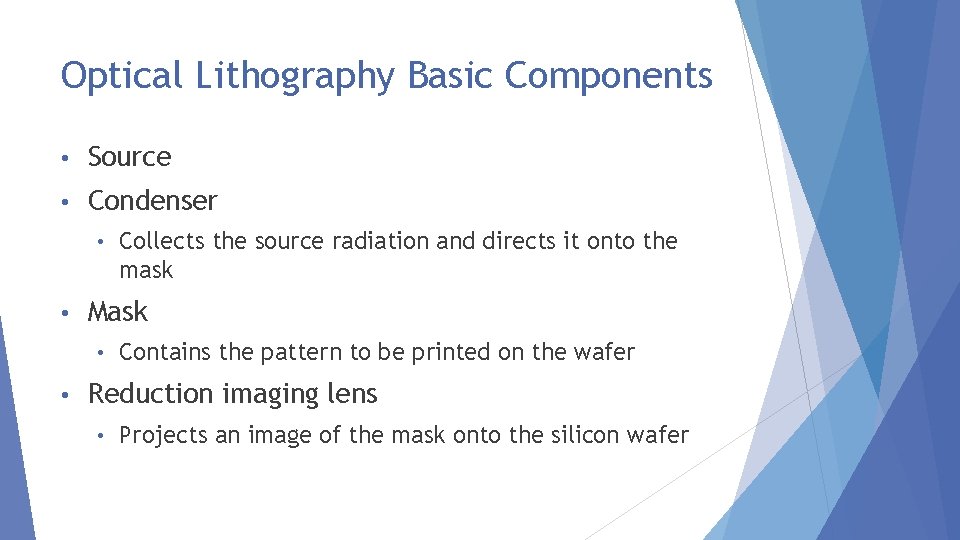 Optical Lithography Basic Components

• Source

• Condenser

• Collects the source radiation and directs it onto the mask

• Mask

• Contains the pattern to be printed on the wafer

• Reduction imaging lens

• Projects an image of the mask onto the silicon wafer